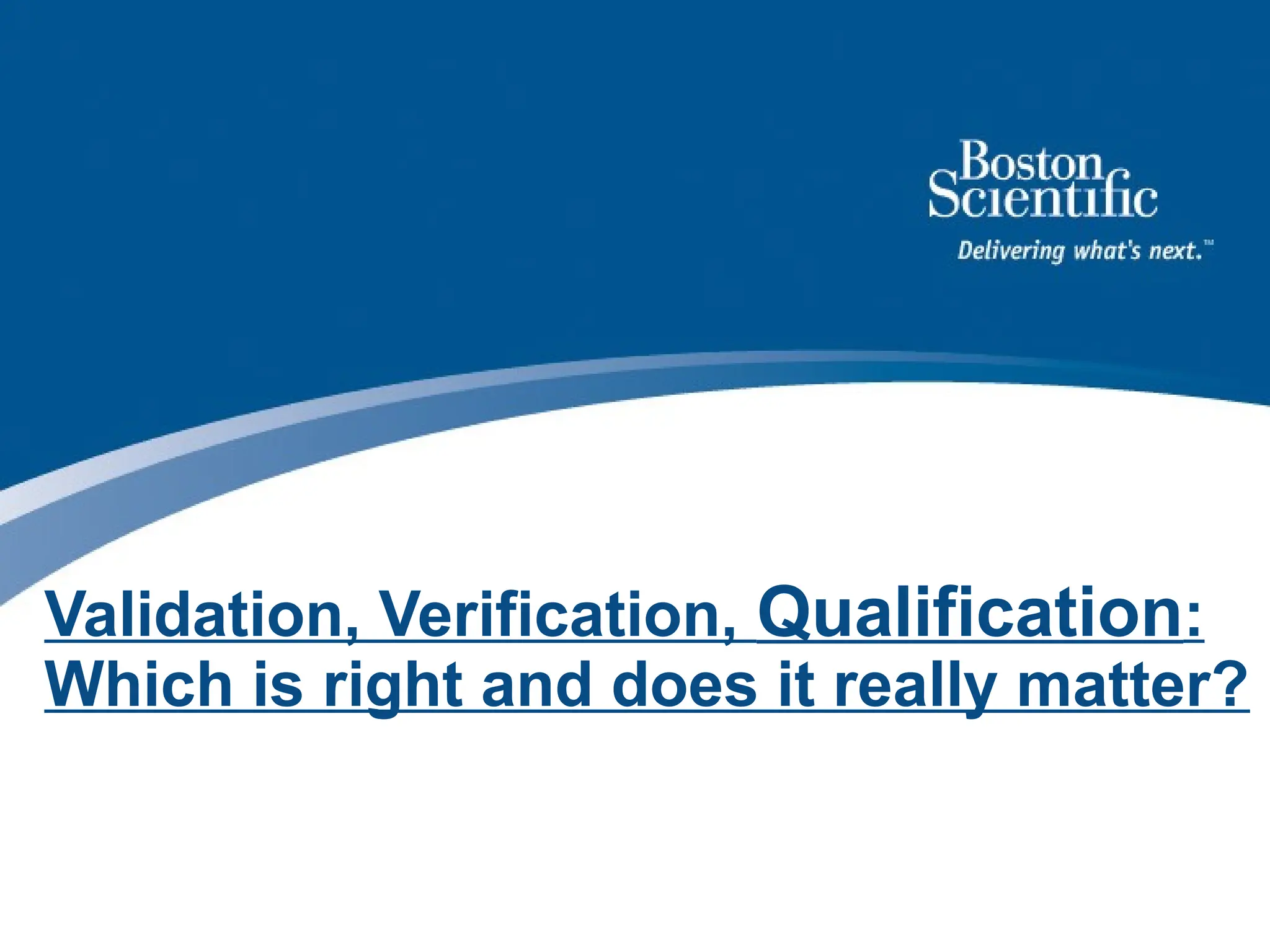 Boston Scientific

Delivering what's next.™

Validation, Verification, Qualification: Which is right and does it really matter?